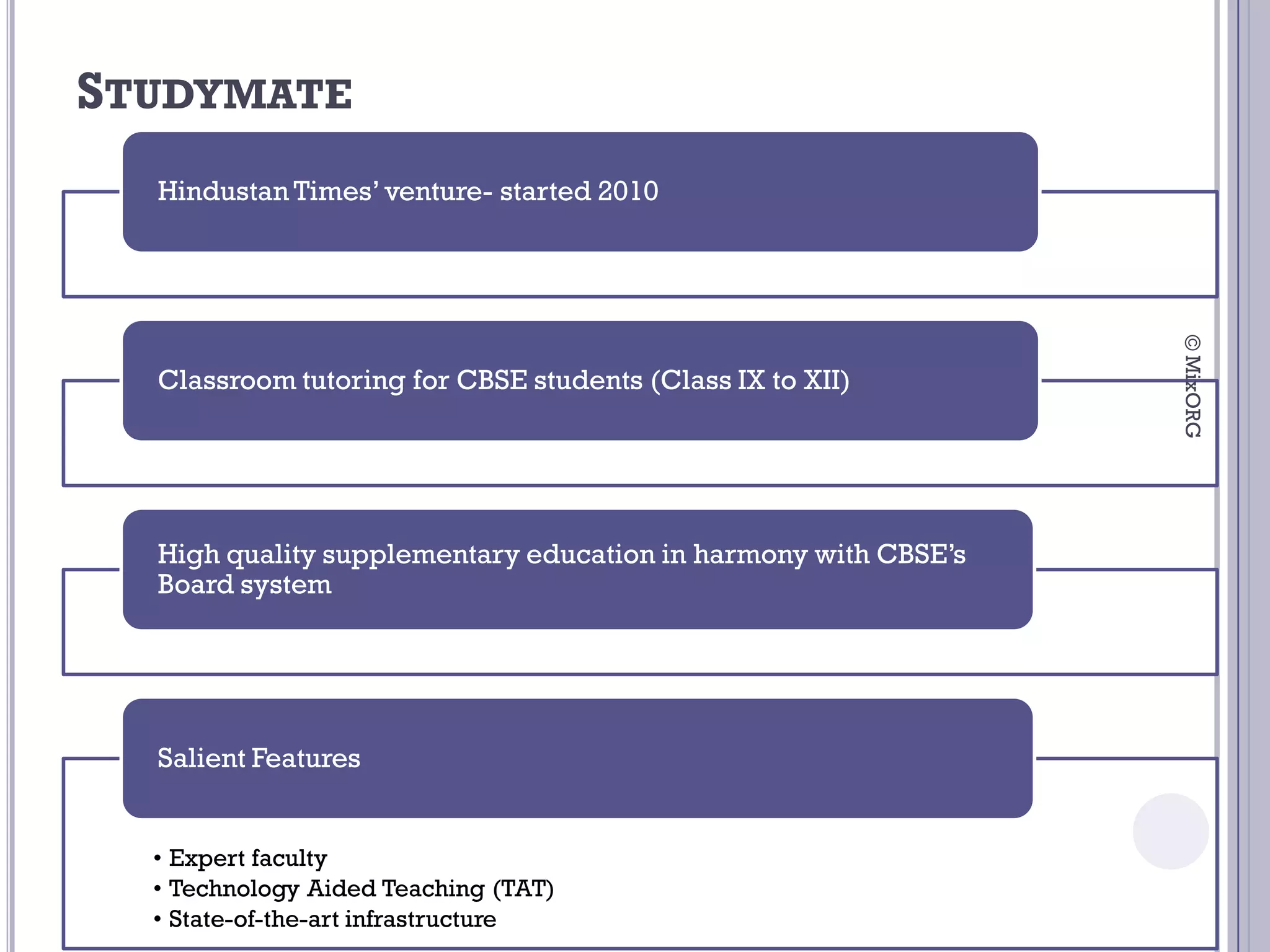 STUDYMATE

Hindustan Times' venture- started 2010

Classroom tutoring for CBSE students (Class IX to XII)

High quality supplementary education in harmony with CBSE's Board system

Salient Features

• Expert faculty
• Technology Aided Teaching (TAT)
• State-of-the-art infrastructure

© MixORG